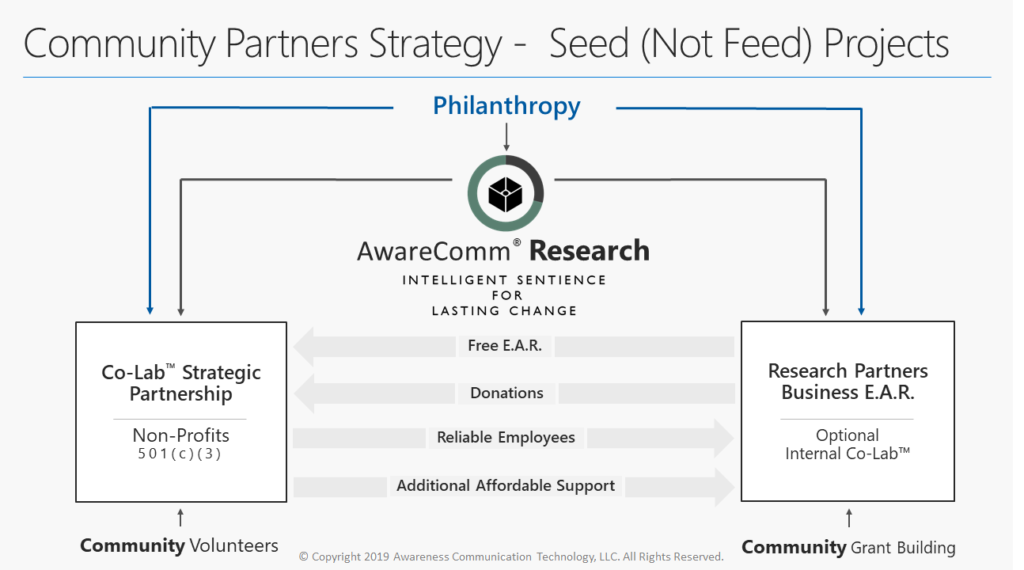 Community Partners Strategy - Seed (Not Feed) Projects

Philanthropy

AwareComm® Research

INTELLIGENT SENTIENCE FOR LASTING CHANGE

Co-Lab™ Strategic Partnership

Non-Profits
501(c)(3)

Free E.A.R.

Donations

Reliable Employees

Additional Affordable Support

Research Partners Business E.A.R.

Optional Internal Co-Lab™

Community Volunteers

© Copyright 2019 Awareness Communication Technology, LLC. All Rights Reserved.

Community Grant Building